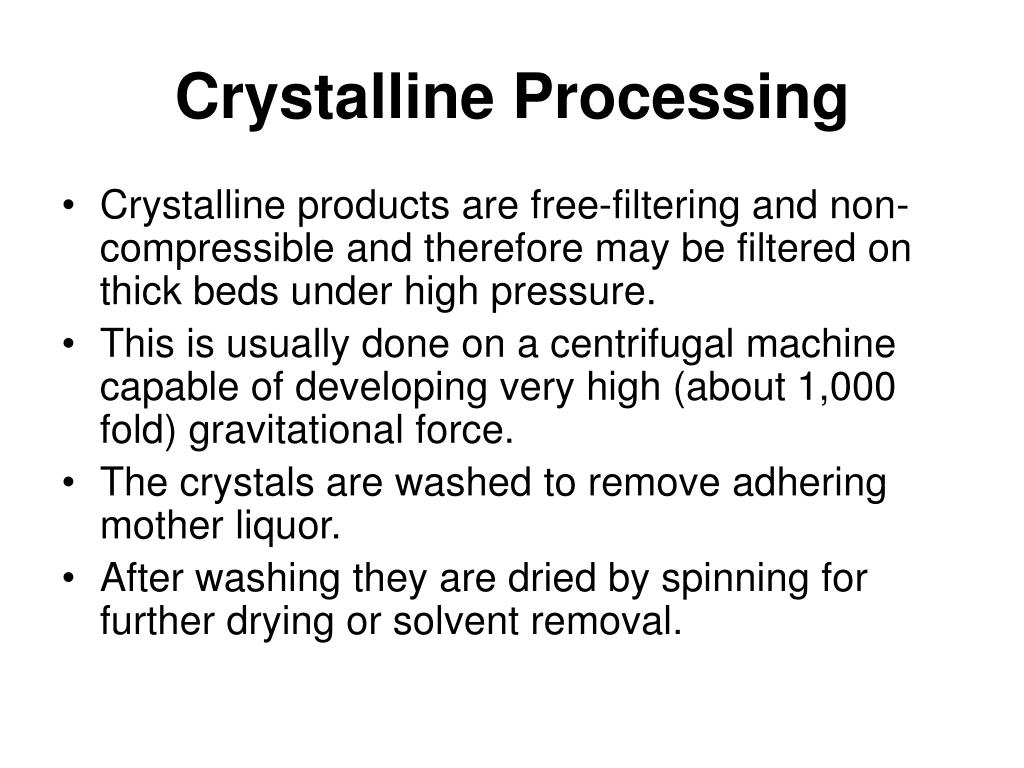 Crystalline Processing

• Crystalline products are free-filtering and non-compressible and therefore may be filtered on thick beds under high pressure.
• This is usually done on a centrifugal machine capable of developing very high (about 1,000 fold) gravitational force.
• The crystals are washed to remove adhering mother liquor.
• After washing they are dried by spinning for further drying or solvent removal.